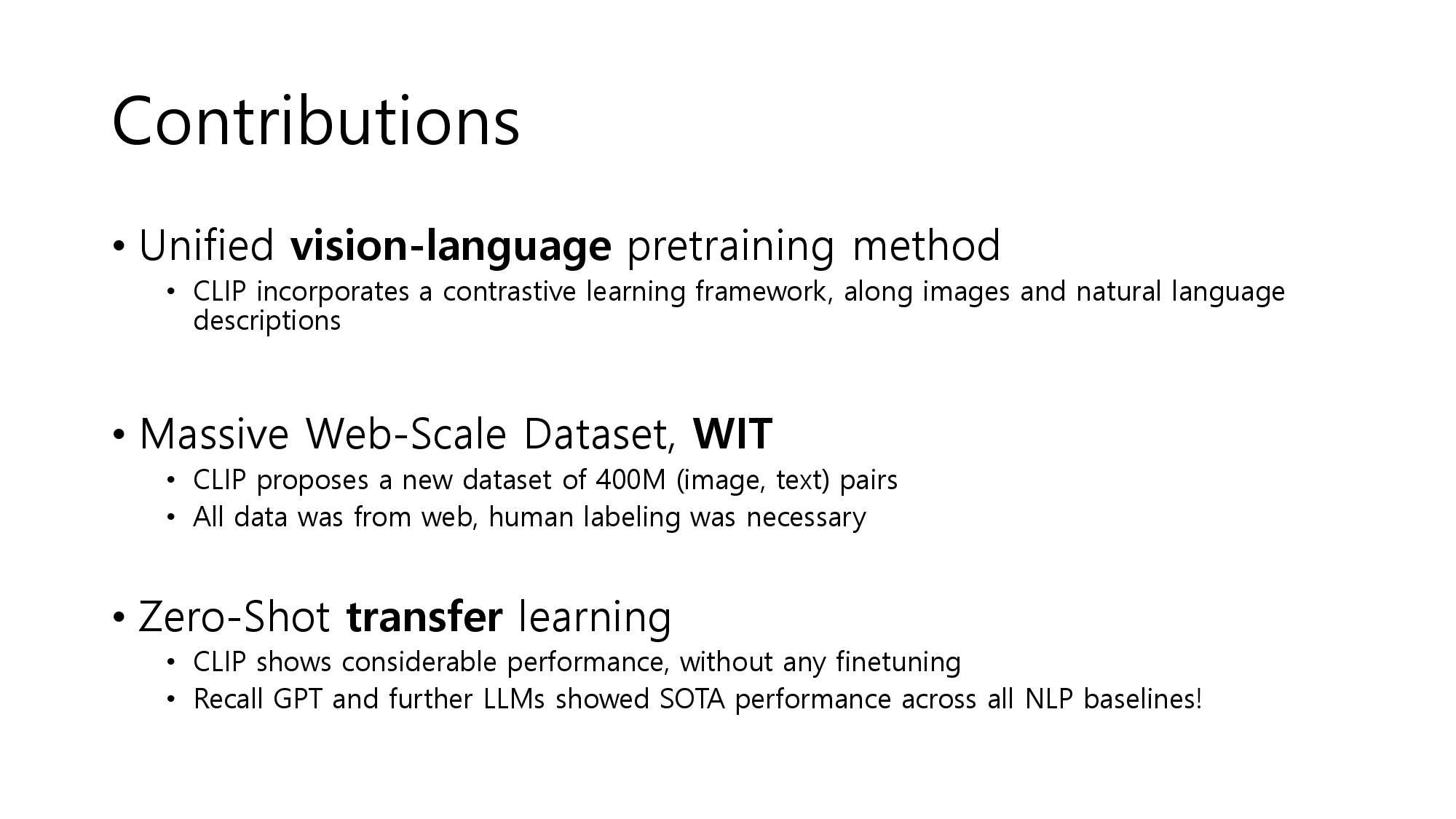 Contributions

• Unified **vision-language** pretraining method
  • CLIP incorporates a contrastive learning framework, along images and natural language descriptions

• Massive Web-Scale Dataset, **WIT**
  • CLIP proposes a new dataset of 400M (image, text) pairs
  • All data was from web, human labeling was necessary

• Zero-Shot **transfer** learning
  • CLIP shows considerable performance, without any finetuning
  • Recall GPT and further LLMs showed SOTA performance across all NLP baselines!